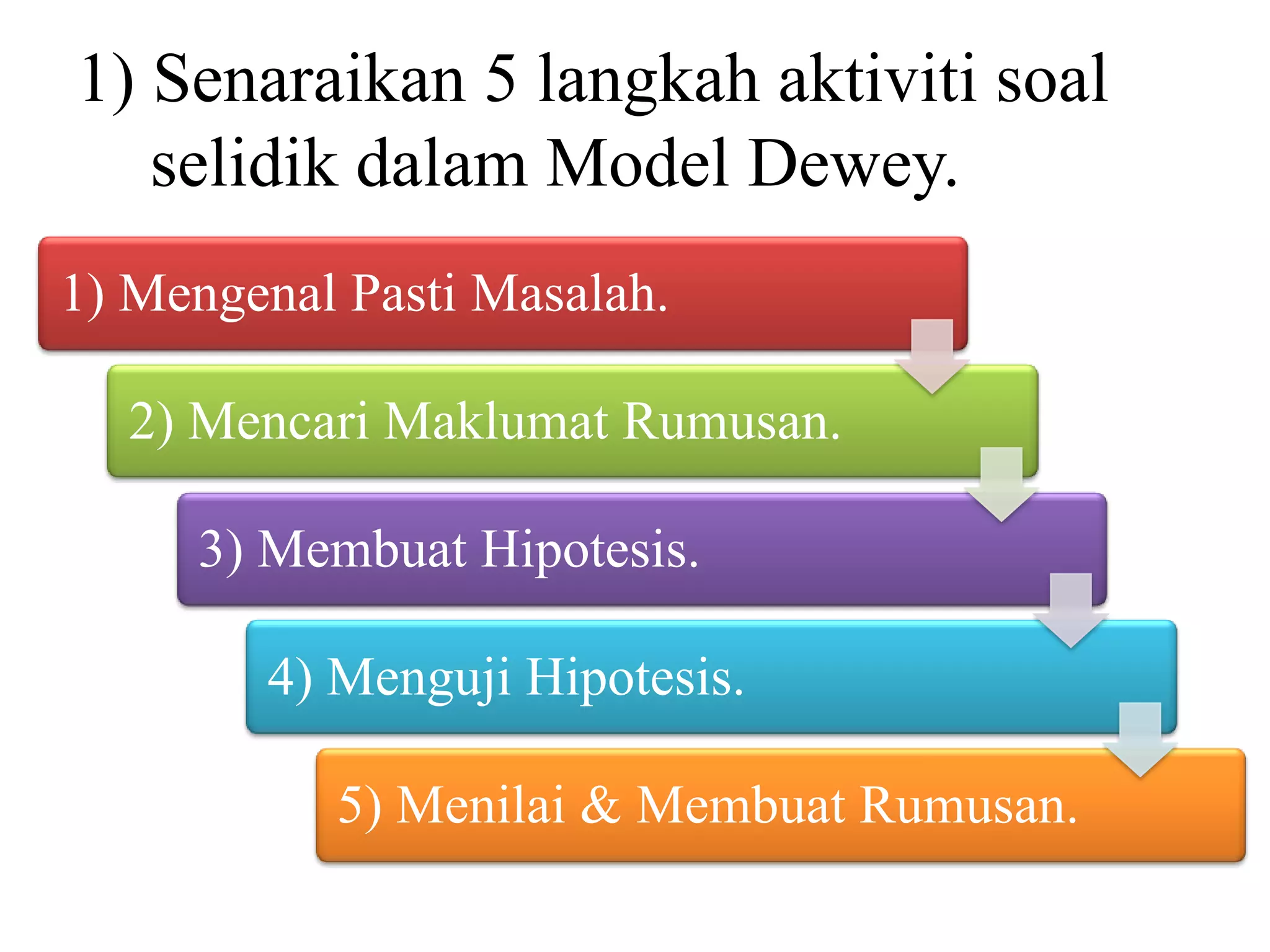 1) Senaraikan 5 langkah aktiviti soal selidik dalam Model Dewey.

1) Mengenal Pasti Masalah.

2) Mencari Maklumat Rumusan.

3) Membuat Hipotesis.

4) Menguji Hipotesis.

5) Menilai & Membuat Rumusan.